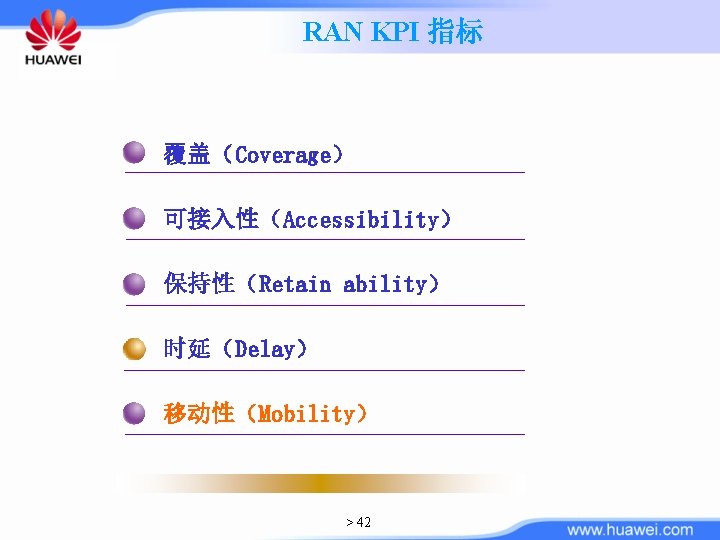 HUAWEI

RAN KPI 指标

覆盖（Coverage）

可接入性（Accessibility）

保持性（Retain ability）

时延（Delay）

移动性（Mobility）

> 42

www.huawei.com